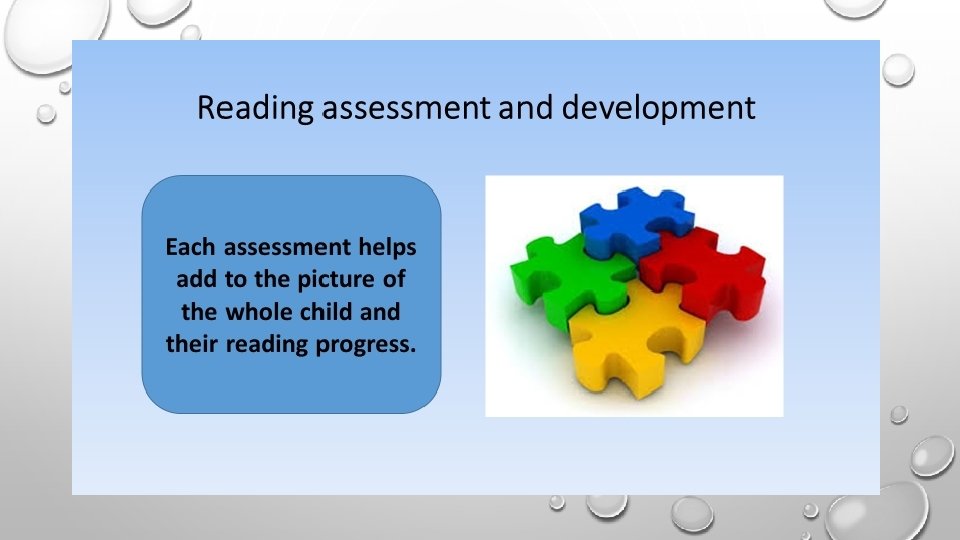 Reading assessment and development

Each assessment helps add to the picture of the whole child and their reading progress.